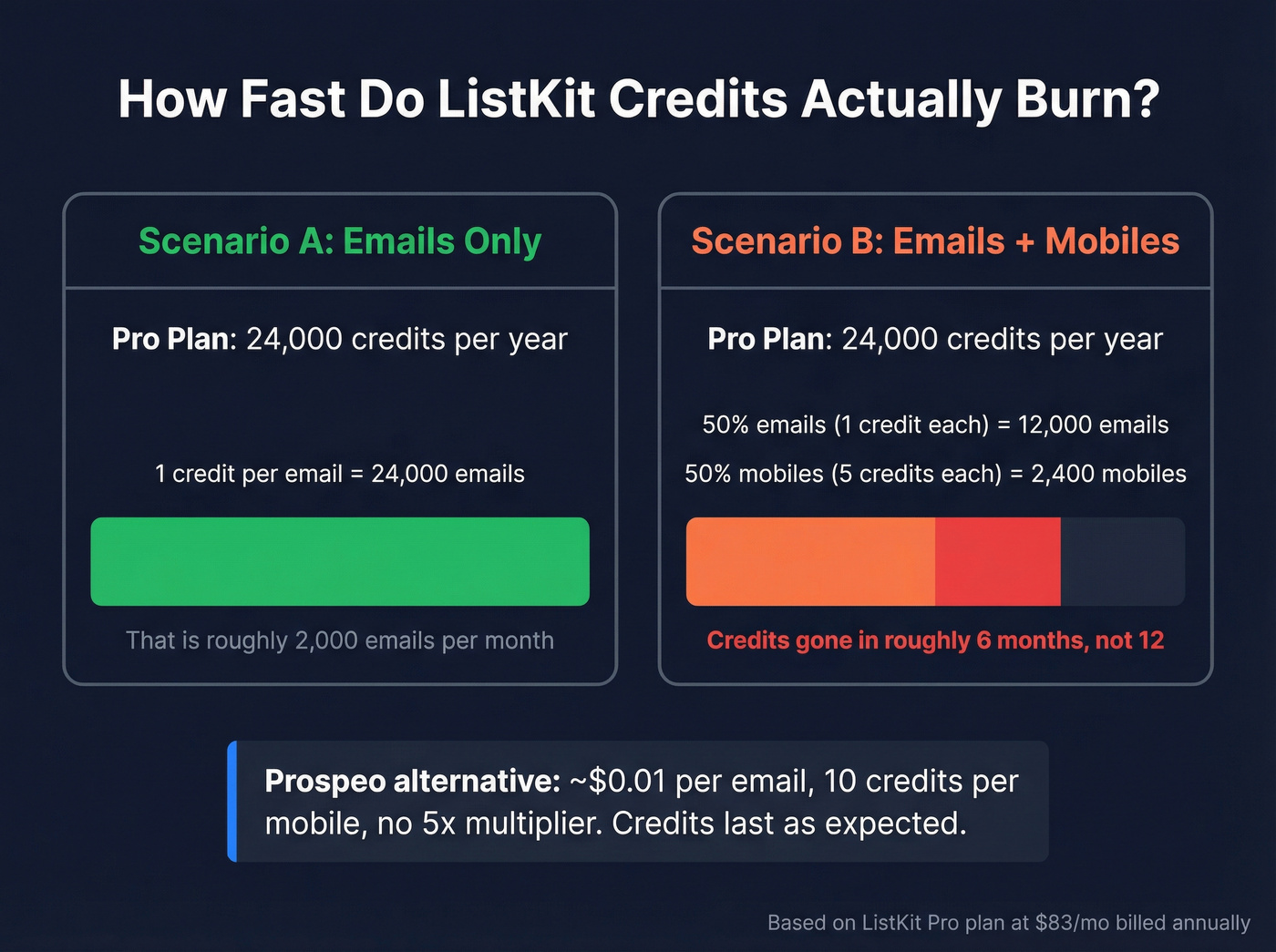 How Fast Do ListKit Credits Actually Burn?

Scenario A: Emails Only

Pro Plan: 24,000 credits per year

1 credit per email = 24,000 emails

That is roughly 2,000 emails per month

Scenario B: Emails + Mobiles

Pro Plan: 24,000 credits per year

50% emails (1 credit each) = 12,000 emails

50% mobiles (5 credits each) = 2,400 mobiles

Credits gone in roughly 6 months, not 12

Prospeo alternative: ~$0.01 per email, 10 credits per mobile, no 5x multiplier. Credits last as expected.

Based on ListKit Pro plan at $83/mo billed annually